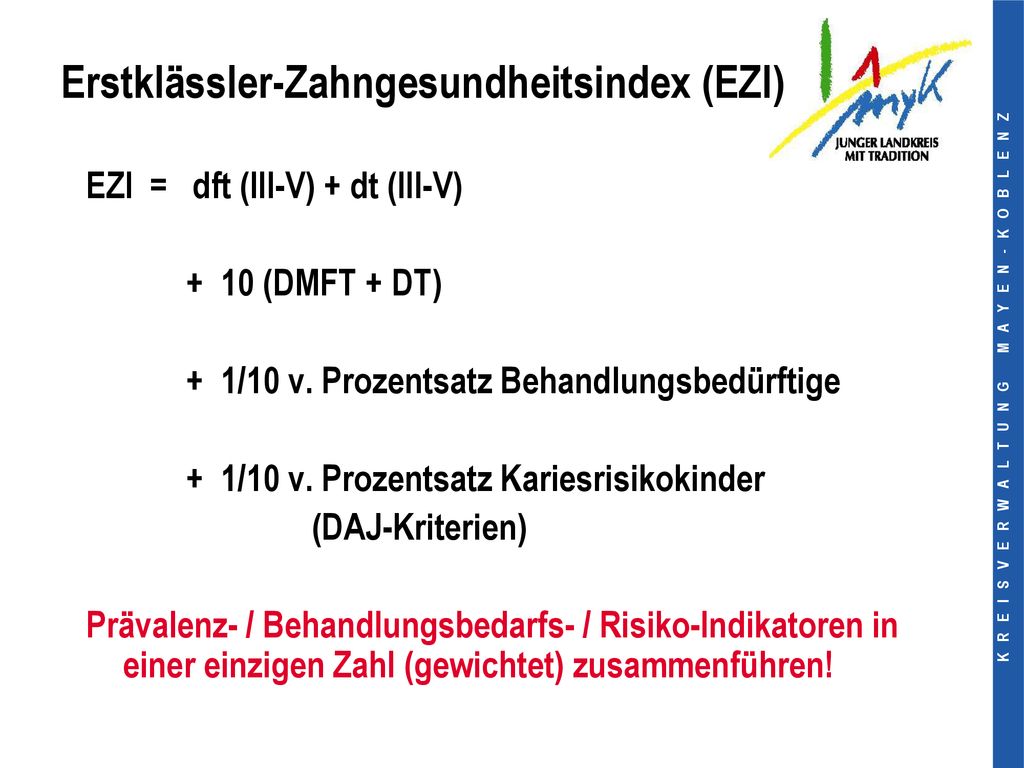 Erstklässler-Zahngesundheitsindex (EZI)

myK
JUNGER LANDKREIS MIT TRADITION

EZI = dft (III-V) + dt (III-V)

+ 10 (DMFT + DT)

+ 1/10 v. Prozentsatz Behandlungsbedürftige

+ 1/10 v. Prozentsatz Kariesrisikokinder (DAJ-Kriterien)

Prävalenz- / Behandlungsbedarfs- / Risiko-Indikatoren in einer einzigen Zahl (gewichtet) zusammenführen!

KREISVERWALTUNG MAYEN-KOBLENZ